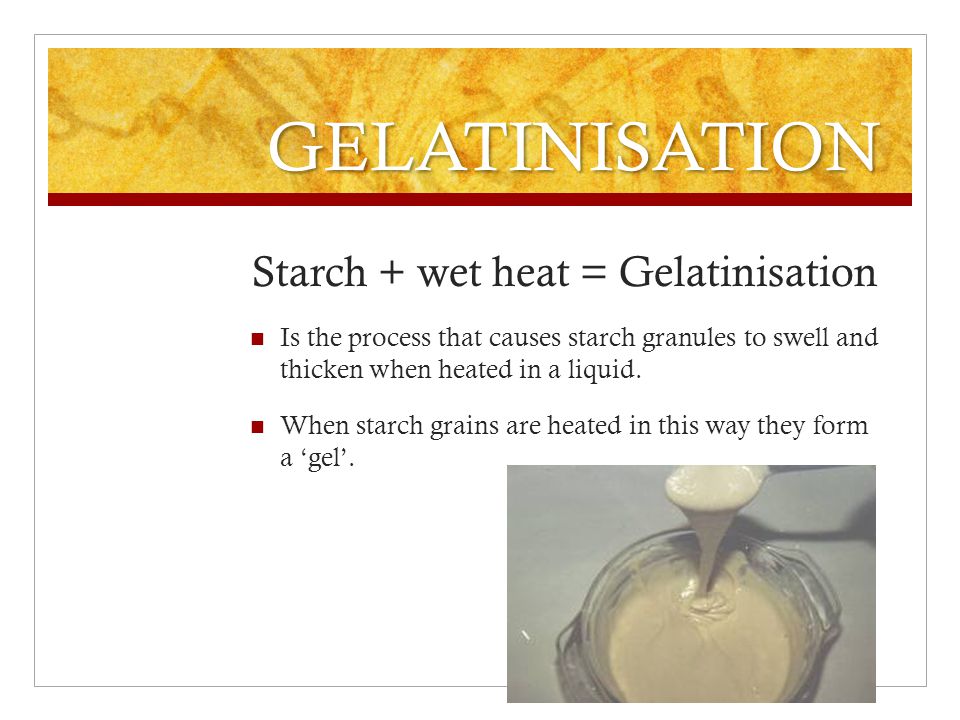 GELATINISATION

Starch + wet heat = Gelatinisation

Is the process that causes starch granules to swell and thicken when heated in a liquid.

When starch grains are heated in this way they form a ‘gel’.